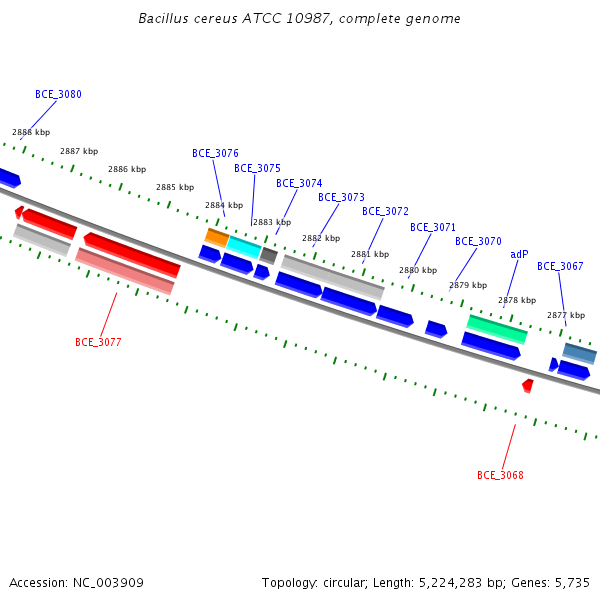 Bacillus cereus ATCC 10987, complete genome

BCE_3080
2888 kbp
2887 kbp
2886 kbp
2885 kbp
BCE_3076
BCE_3075
BCE_3074
BCE_3073
BCE_3072
BCE_3071
BCE_3070
adP
BCE_3067
2884 kbp
2883 kbp
2882 kbp
2881 kbp
2880 kbp
2879 kbp
2878 kbp
2877 kbp
BCE_3077
BCE_3068

Accession: NC_003909
Topology: circular; Length: 5,224,283 bp; Genes: 5,735